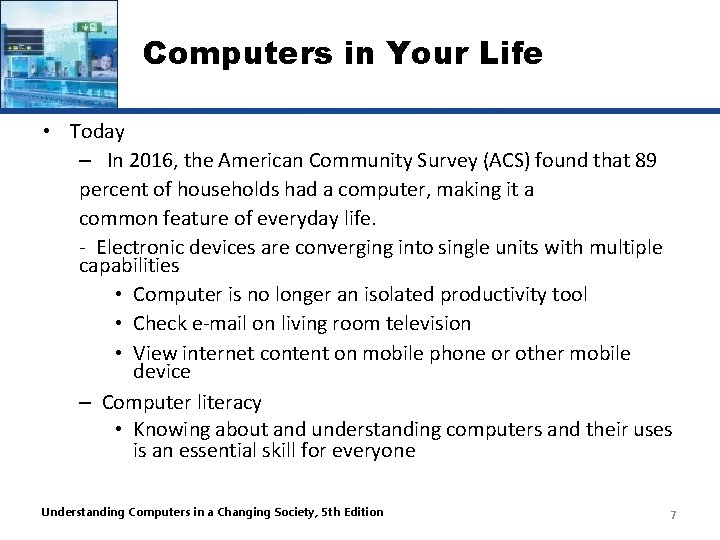 Computers in Your Life

• Today

– In 2016, the American Community Survey (ACS) found that 89 percent of households had a computer, making it a common feature of everyday life.

- Electronic devices are converging into single units with multiple capabilities

• Computer is no longer an isolated productivity tool

• Check e-mail on living room television

• View internet content on mobile phone or other mobile device

– Computer literacy

• Knowing about and understanding computers and their uses is an essential skill for everyone

Understanding Computers in a Changing Society, 5th Edition

7